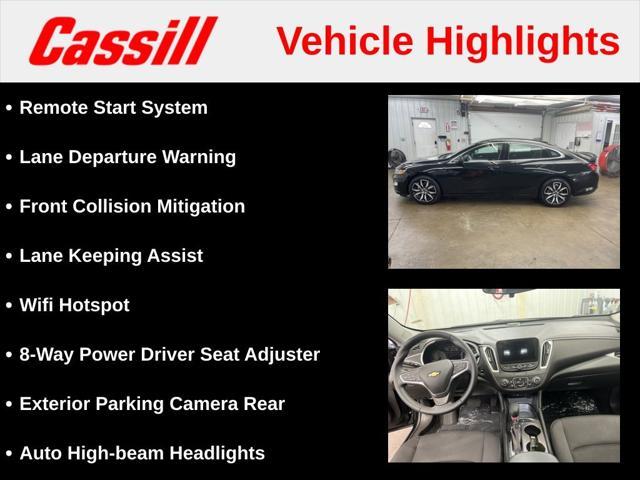 Cassill Vehicle Highlights

• Remote Start System
• Lane Departure Warning
• Front Collision Mitigation
• Lane Keeping Assist
• Wifi Hotspot
• 8-Way Power Driver Seat Adjuster
• Exterior Parking Camera Rear
• Auto High-beam Headlights